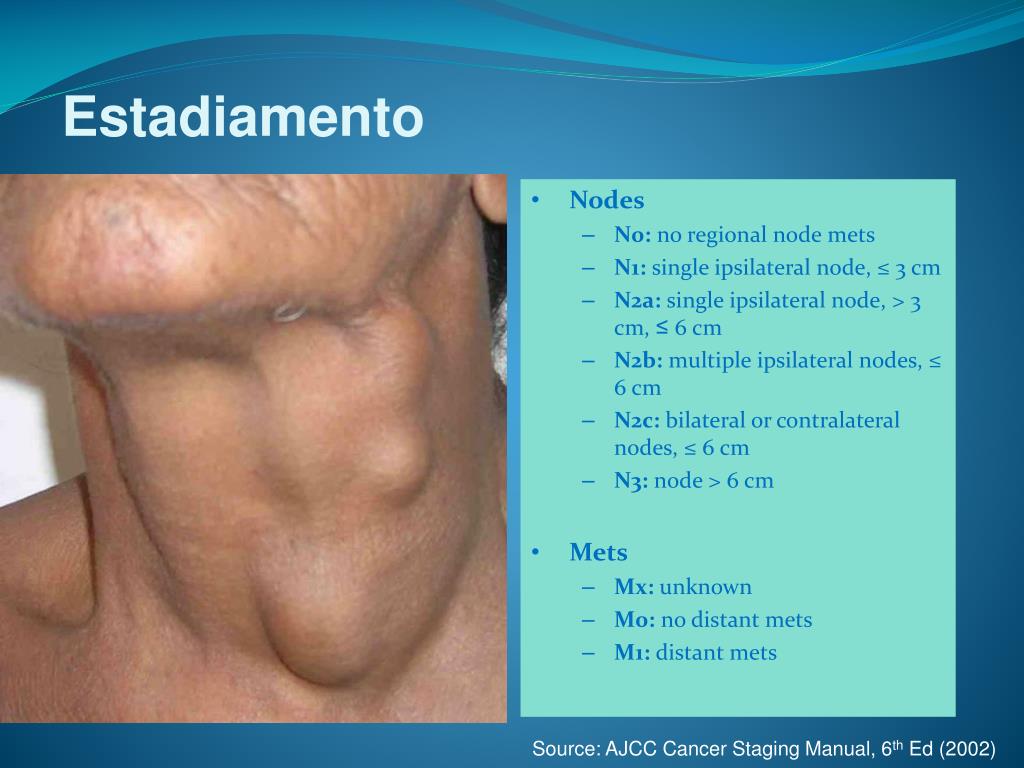 Estadiamento

• Nodes
– N0: no regional node mets
– N1: single ipsilateral node, ≤ 3 cm
– N2a: single ipsilateral node, > 3 cm, ≤ 6 cm
– N2b: multiple ipsilateral nodes, ≤ 6 cm
– N2c: bilateral or contralateral nodes, ≤ 6 cm
– N3: node > 6 cm

• Mets
– Mx: unknown
– M0: no distant mets
– M1: distant mets

Source: AJCC Cancer Staging Manual, 6$^{th}$ Ed (2002)